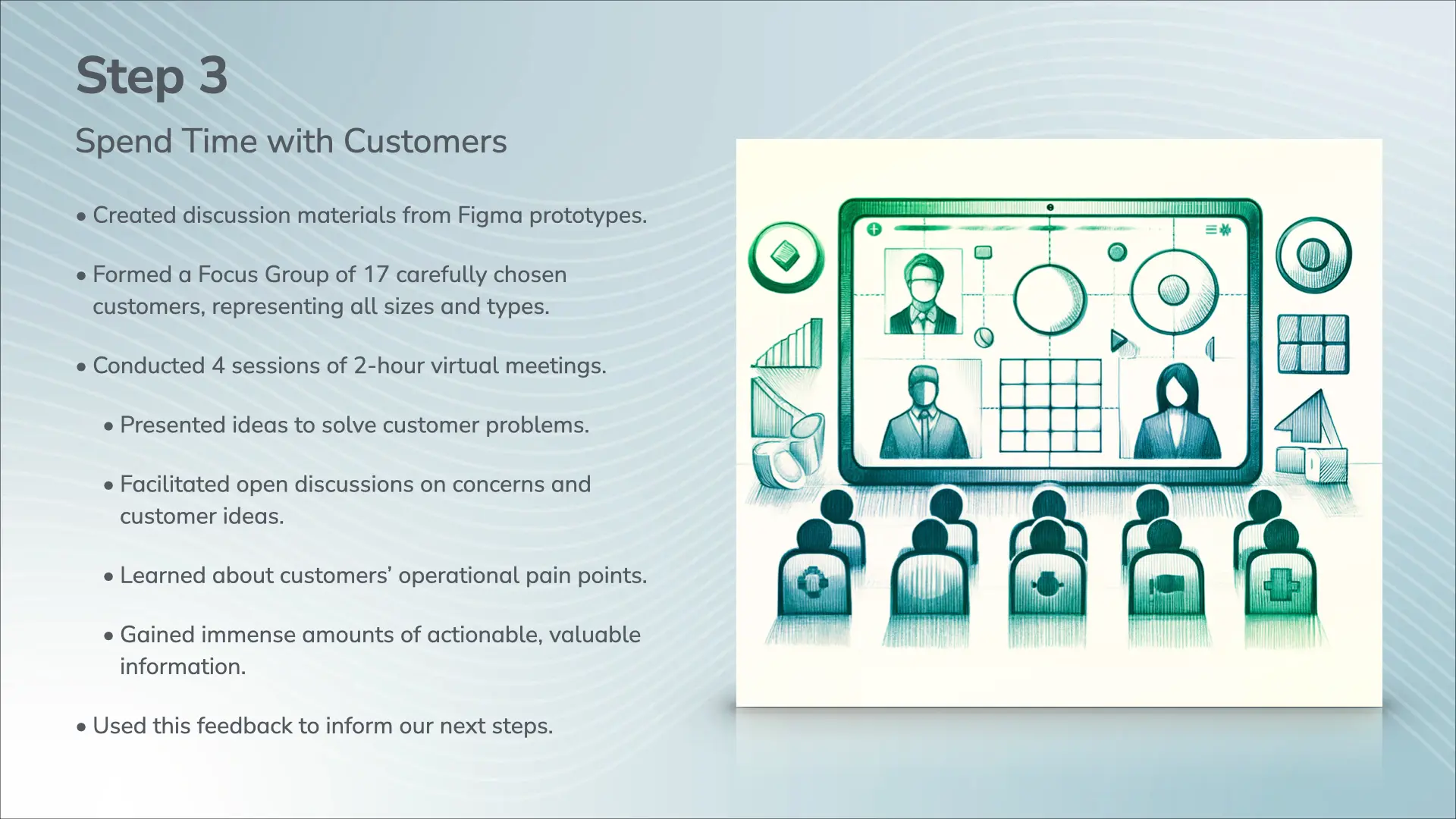 Step 3

Spend Time with Customers

• Created discussion materials from Figma prototypes.

• Formed a Focus Group of 17 carefully chosen customers, representing all sizes and types.

• Conducted 4 sessions of 2-hour virtual meetings.

• Presented ideas to solve customer problems.

• Facilitated open discussions on concerns and customer ideas.

• Learned about customers' operational pain points.

• Gained immense amounts of actionable, valuable information.

• Used this feedback to inform our next steps.